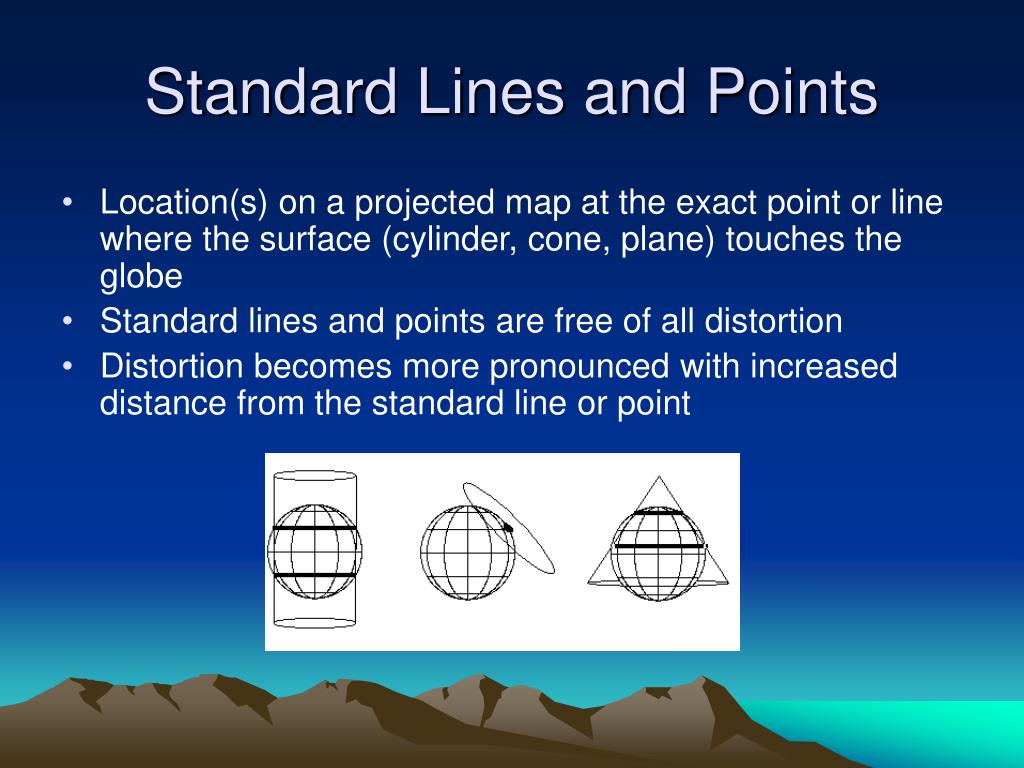 Standard Lines and Points

• Location(s) on a projected map at the exact point or line where the surface (cylinder, cone, plane) touches the globe
• Standard lines and points are free of all distortion
• Distortion becomes more pronounced with increased distance from the standard line or point